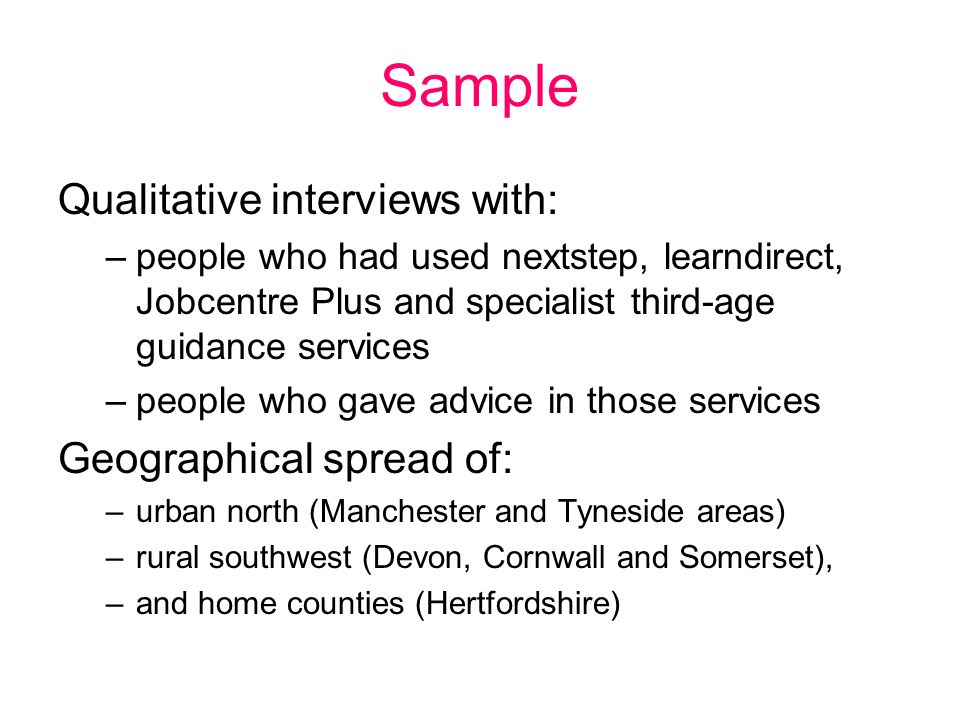 Sample

Qualitative interviews with:

– people who had used nextstep, learndirect, Jobcentre Plus and specialist third-age guidance services

– people who gave advice in those services

Geographical spread of:

– urban north (Manchester and Tyneside areas)

– rural southwest (Devon, Cornwall and Somerset),

– and home counties (Hertfordshire)